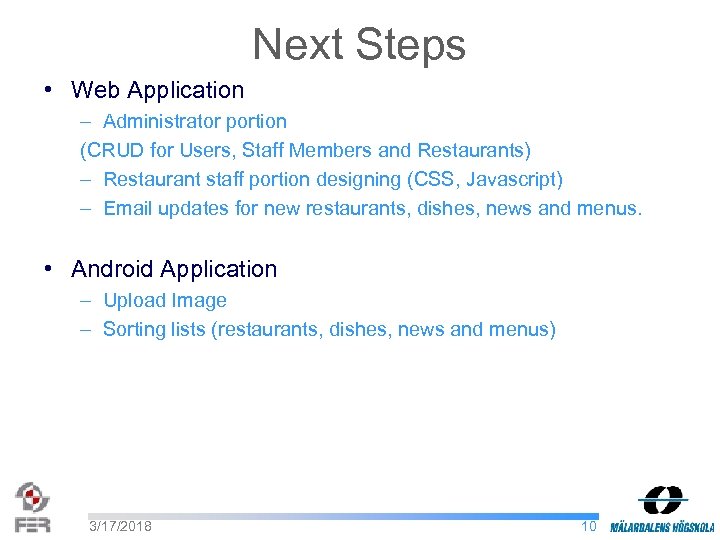 Next Steps

• Web Application
– Administrator portion
(CRUD for Users, Staff Members and Restaurants)
– Restaurant staff portion designing (CSS, Javascript)
– Email updates for new restaurants, dishes, news and menus.

• Android Application
– Upload Image
– Sorting lists (restaurants, dishes, news and menus)

FER

3/17/2018

10

MÄLARDALENS HÖGSKOLA